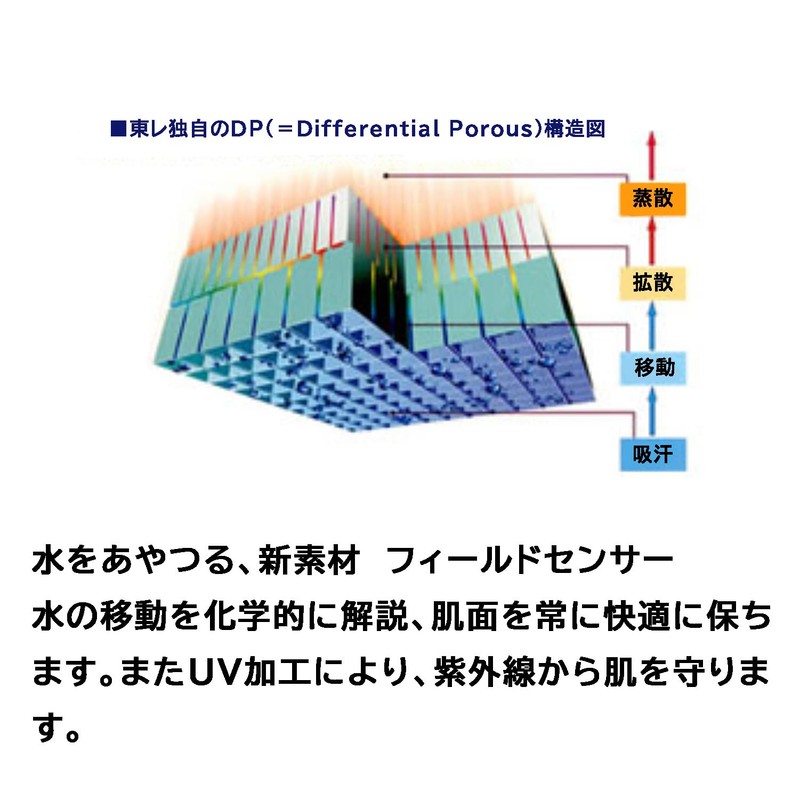 ■東レ独自のDP（＝Differential Porous）構造図

蒸散

拡散

移動

吸汗

水をあやつる、新素材　フィールドセンサー

水の移動を化学的に解説、肌面を常に快適に保ちます。またUV加工により、紫外線から肌を守ります。